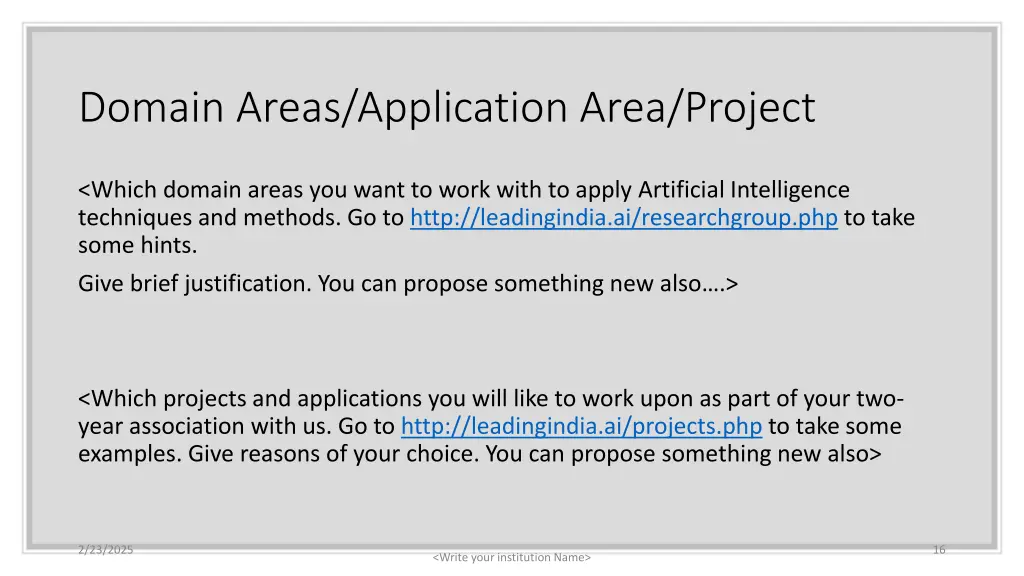 Domain Areas/Application Area/Project

<Which domain areas you want to work with to apply Artificial Intelligence techniques and methods. Go to http://leadingindia.ai/researchgroup.php to take some hints.

Give brief justification. You can propose something new also….>

<Which projects and applications you will like to work upon as part of your two-year association with us. Go to http://leadingindia.ai/projects.php to take some examples. Give reasons of your choice. You can propose something new also>

2/23/2025

<Write your institution Name>

16